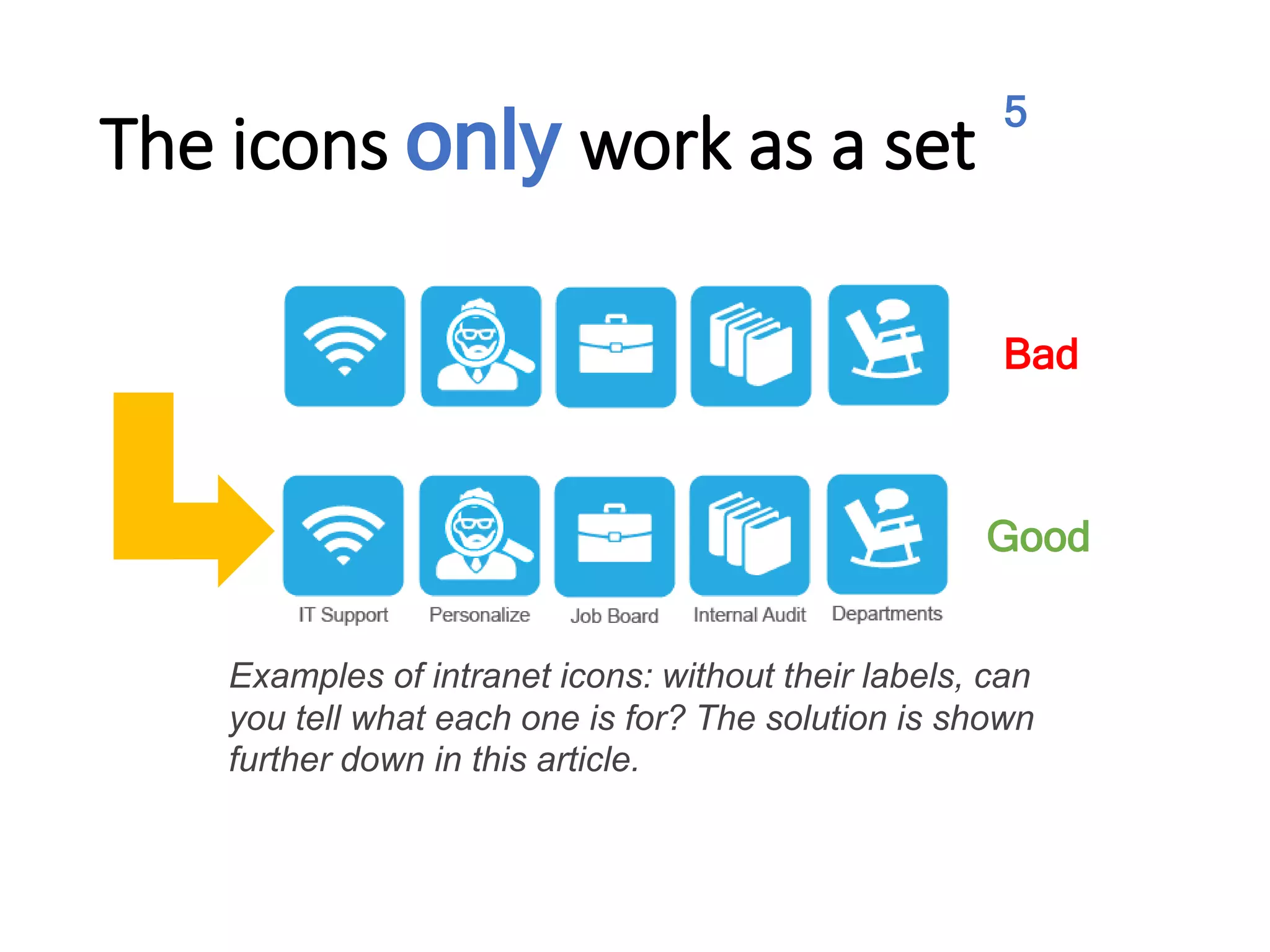 The icons only work as a set 5

Bad

Good

IT Support Personalize Job Board Internal Audit Departments

Examples of intranet icons: without their labels, can you tell what each one is for? The solution is shown further down in this article.